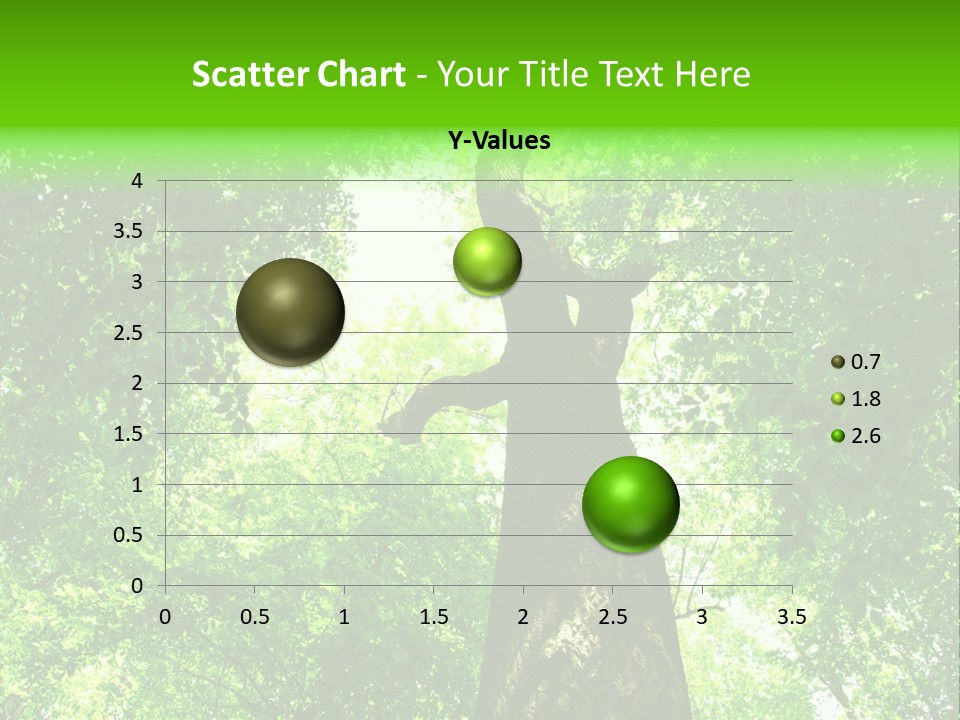 Scatter Chart - Your Title Text Here

Y-Values

4
3.5
3
2.5
2
1.5
1
0.5
0

0 0.5 1 1.5 2 2.5 3 3.5

0.7
1.8
2.6